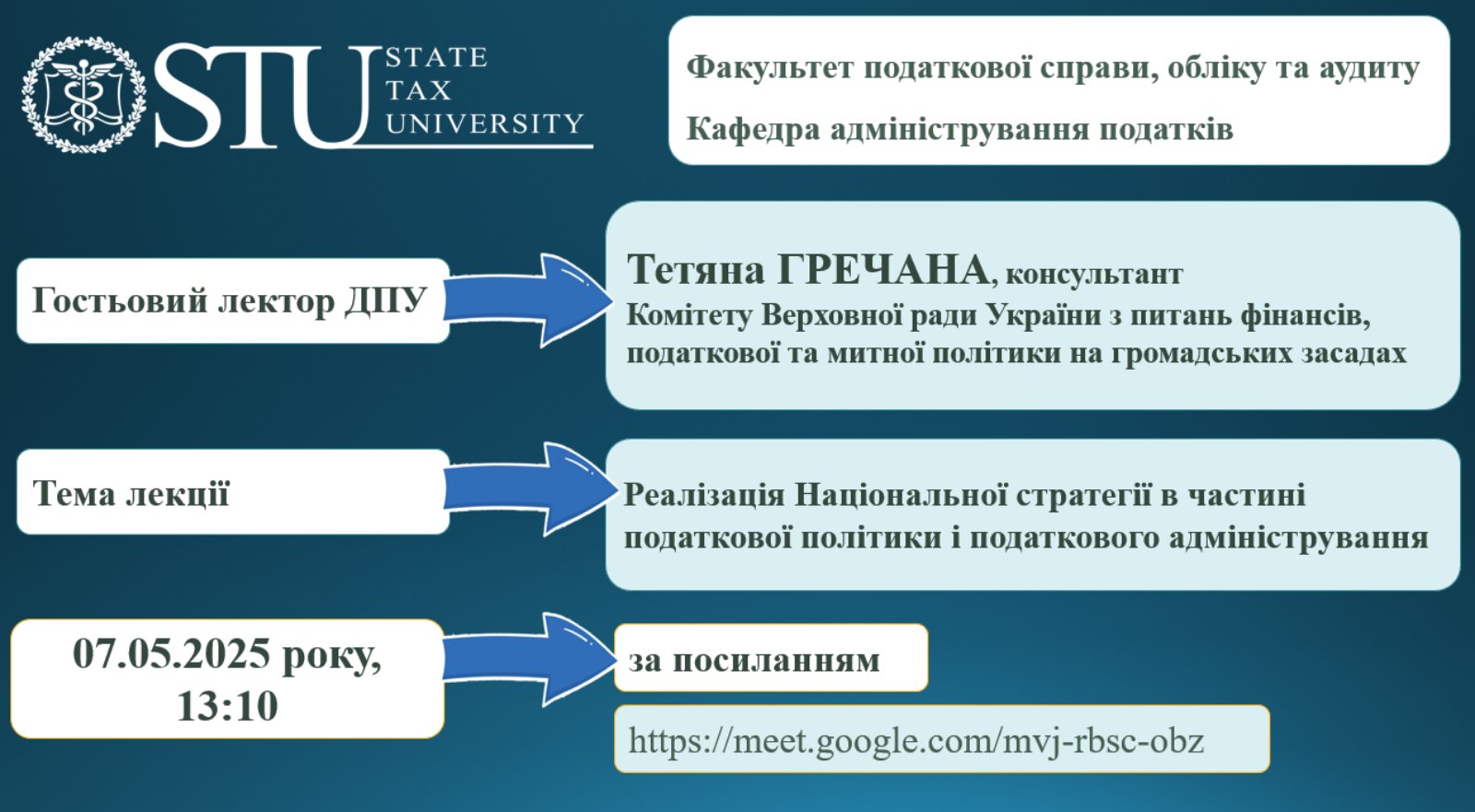 STU STATE TAX UNIVERSITY

Факультет податкової справи, обліку та аудиту

Кафедра адміністрування податків

Гостьовий лектор ДПУ

Тетяна ГРЕЧАНА, консультант Комітету Верховної ради України з питань фінансів, податкової та митної політики на громадських засадах

Тема лекції

Реалізація Національної стратегії в частині податкової політики і податкового адміністрування

07.05.2025 року, 13:10

за посиланням

https://meet.google.com/mvj-rbsc-obz